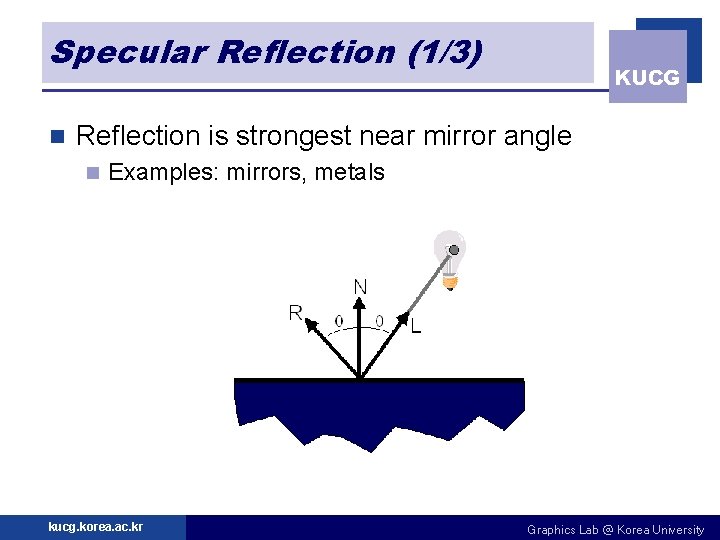 Specular Reflection (1/3)

KUCG

Reflection is strongest near mirror angle

Examples: mirrors, metals

N

R

$\theta$

$\theta$

L

kucg.korea.ac.kr

Graphics Lab @ Korea University